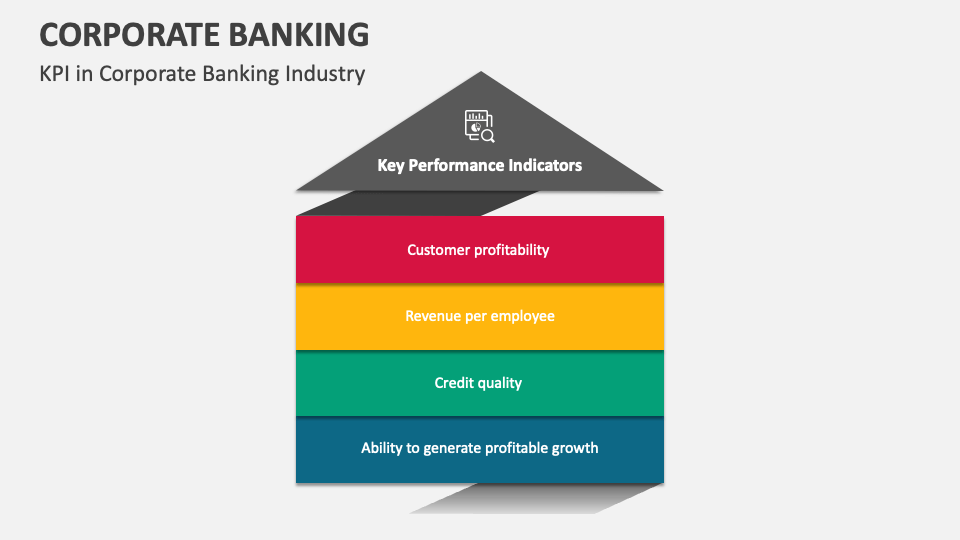 CORPORATE BANKING
KPI in Corporate Banking Industry

Key Performance Indicators

Customer profitability

Revenue per employee

Credit quality

Ability to generate profitable growth